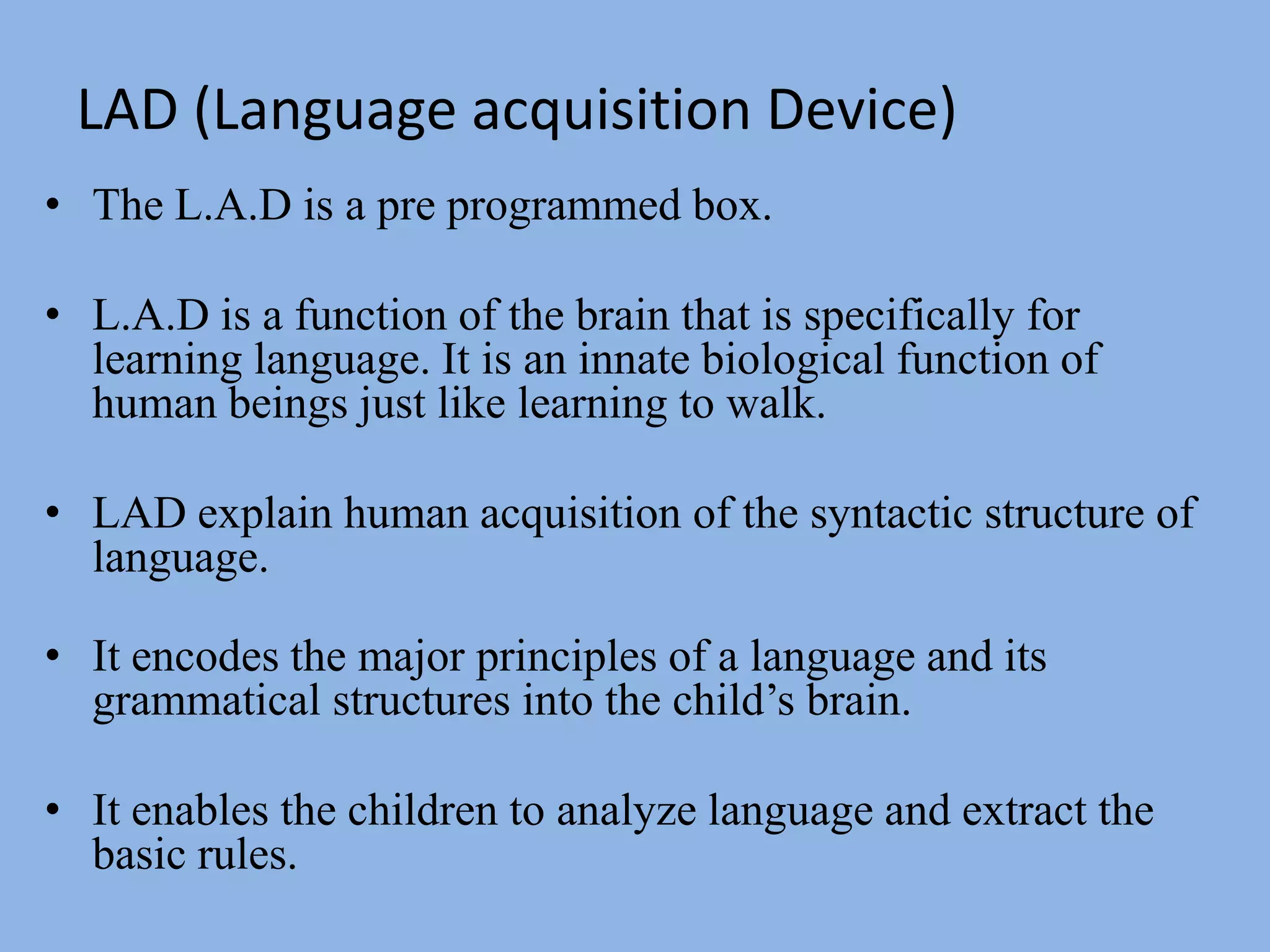 LAD (Language acquisition Device)

• The L.A.D is a pre programmed box.

• L.A.D is a function of the brain that is specifically for learning language. It is an innate biological function of human beings just like learning to walk.

• LAD explain human acquisition of the syntactic structure of language.

• It encodes the major principles of a language and its grammatical structures into the child’s brain.

• It enables the children to analyze language and extract the basic rules.